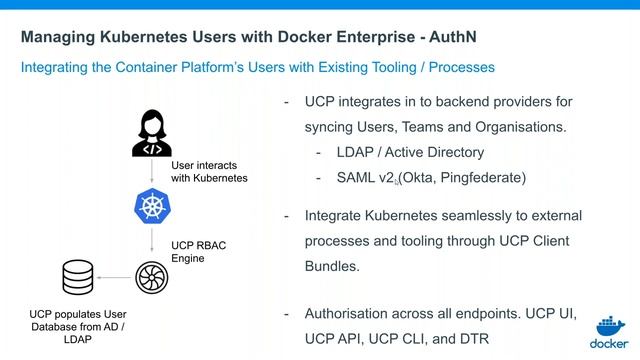 Managing Kubernetes Users with Docker Enterprise - AuthN

Integrating the Container Platform's Users with Existing Tooling / Processes

</>

User interacts with Kubernetes

UCP RBAC Engine

UCP populates User Database from AD / LDAP

- UCP integrates in to backend providers for syncing Users, Teams and Organisations.
  - LDAP / Active Directory
  - SAML v2 (Okta, Pingfederate)

- Integrate Kubernetes seamlessly to external processes and tooling through UCP Client Bundles.

- Authorisation across all endpoints. UCP UI, UCP API, UCP CLI, and DTR

docker